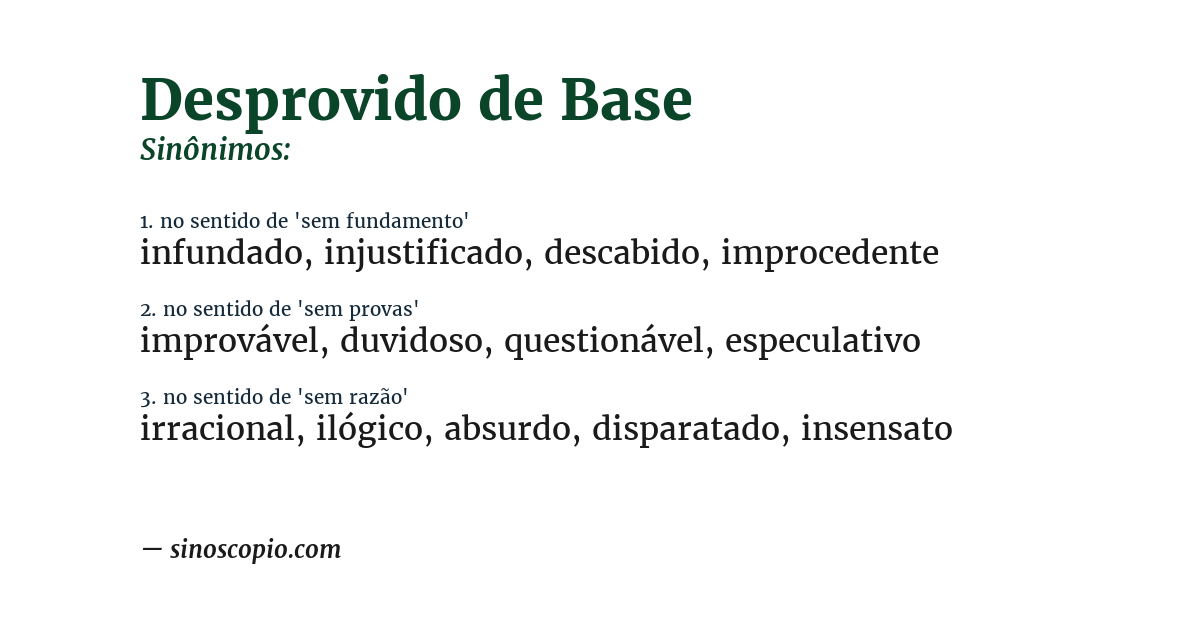 Desprovido de Base
Sinônimos:

1. no sentido de 'sem fundamento'
infundado, injustificado, descabido, improcedente

2. no sentido de 'sem provas'
improvável, duvidoso, questionável, especulativo

3. no sentido de 'sem razão'
irracional, ilógico, absurdo, disparatado, insensato

— sinoscopio.com